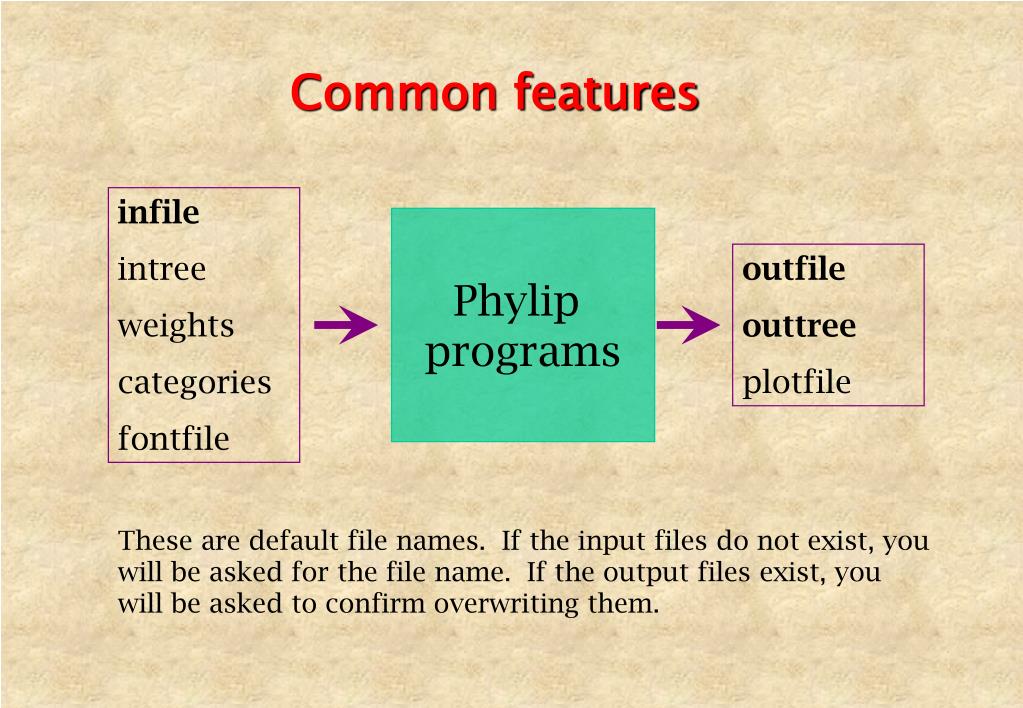 Common features

infile
intree
weights
categories
fontfile

Phylip programs

outfile
outtree
plotfile

These are default file names. If the input files do not exist, you will be asked for the file name. If the output files exist, you will be asked to confirm overwriting them.